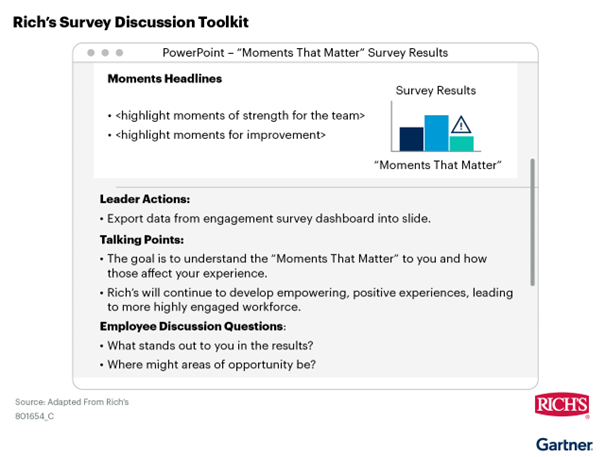 Rich's Survey Discussion Toolkit

PowerPoint – "Moments That Matter" Survey Results

Moments Headlines

• <highlight moments of strength for the team>
• <highlight moments for improvement>

Survey Results

"Moments That Matter"

Leader Actions:
• Export data from engagement survey dashboard into slide.

Talking Points:
• The goal is to understand the "Moments That Matter" to you and how those affect your experience.
• Rich's will continue to develop empowering, positive experiences, leading to more highly engaged workforce.

Employee Discussion Questions:
• What stands out to you in the results?
• Where might areas of opportunity be?

Source: Adapted From Rich's
801654_C

RICH'S

Gartner